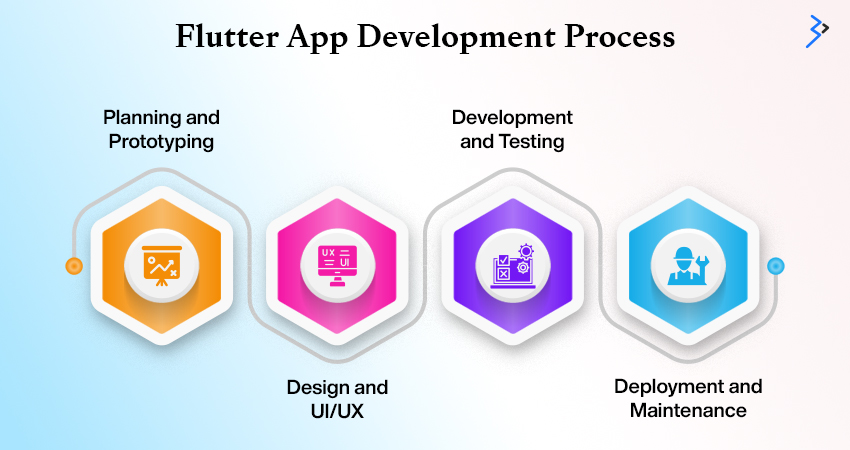 Flutter App Development Process

Planning and Prototyping

UX UI

Design and UI/UX

Development and Testing

Deployment and Maintenance